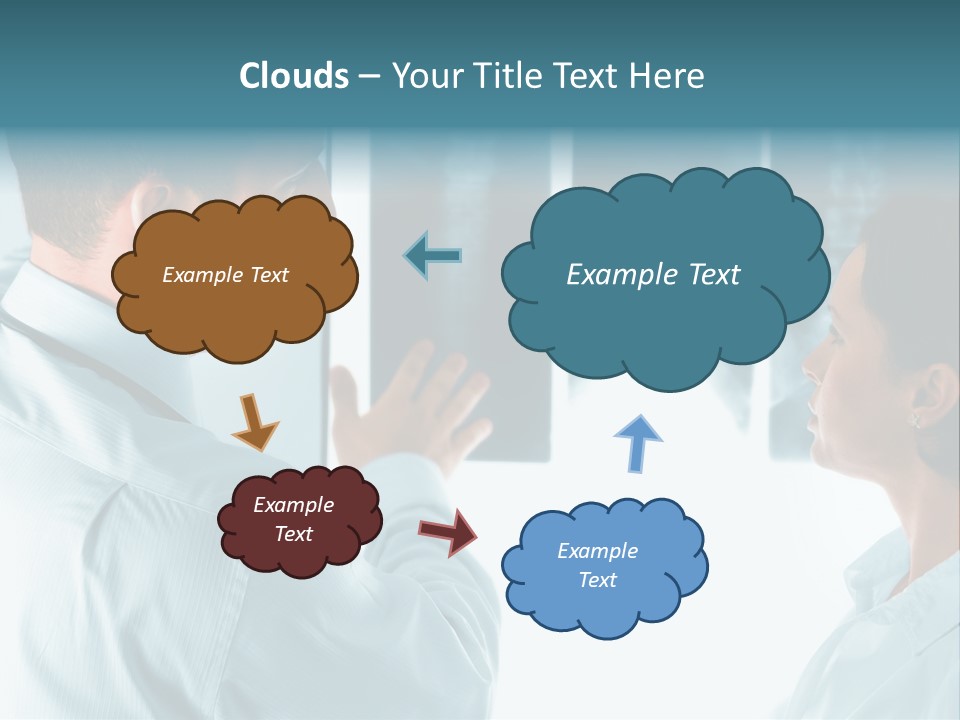 Clouds – Your Title Text Here

Example Text

Example Text

Example Text

Example Text